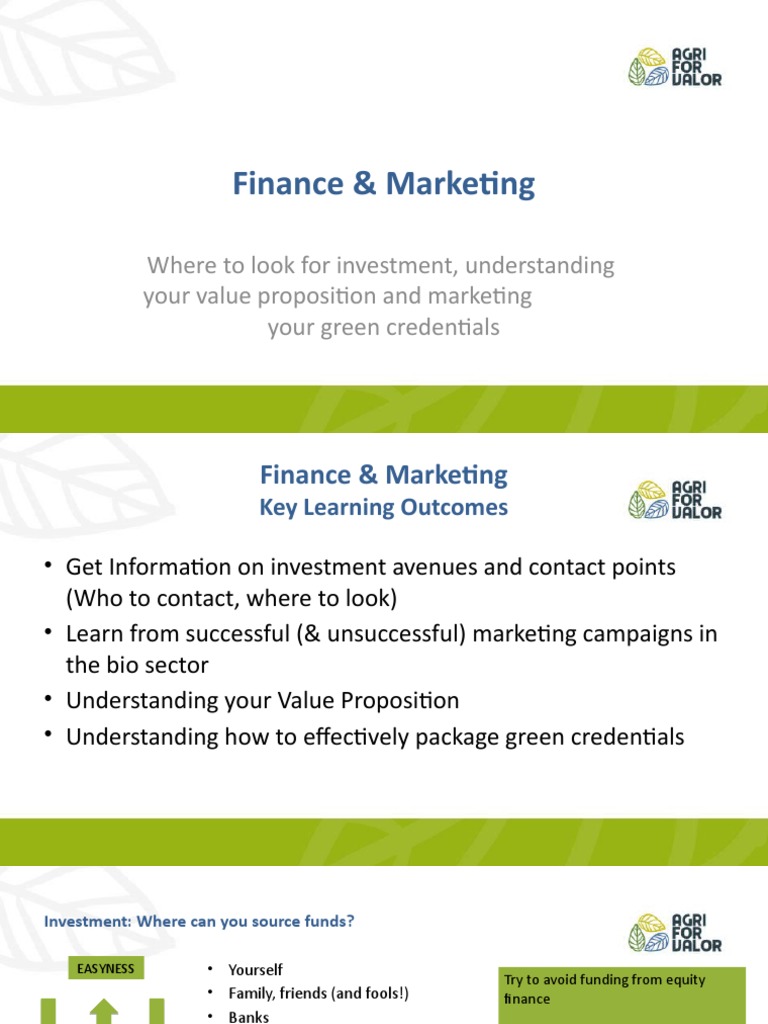 AGRI FOR VALOR

Finance & Marketing

Where to look for investment, understanding your value proposition and marketing your green credentials

Finance & Marketing
Key Learning Outcomes

AGRI FOR VALOR

• Get Information on investment avenues and contact points (Who to contact, where to look)
• Learn from successful (& unsuccessful) marketing campaigns in the bio sector
• Understanding your Value Proposition
• Understanding how to effectively package green credentials

Investment: Where can you source funds?

AGRI FOR VALOR

EASYNESS

• Yourself
• Family, friends (and fools!)
• Banks

Try to avoid funding from equity finance